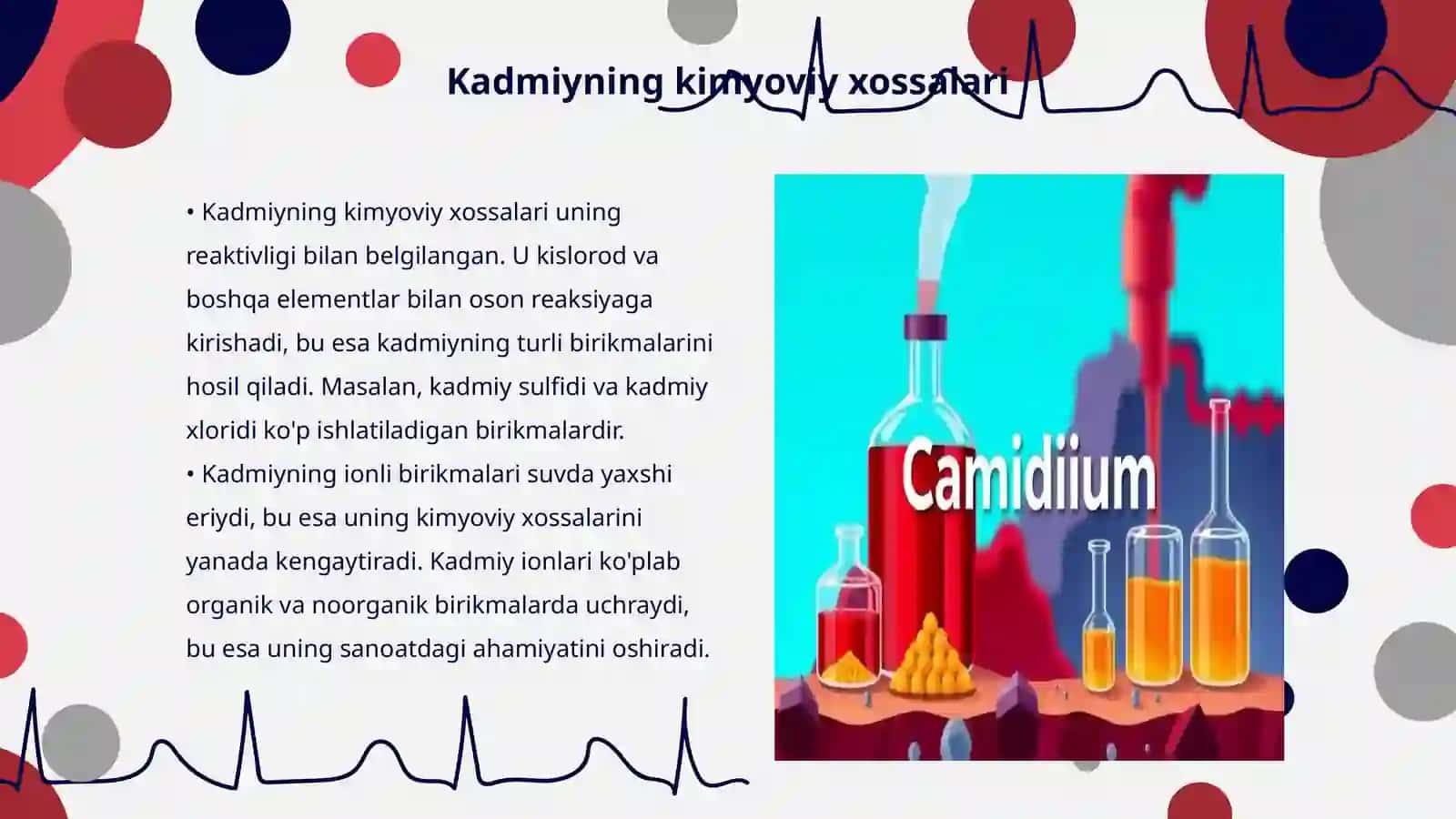 Kadmiyning kimyoviy xossalari

• Kadmiyning kimyoviy xossalari uning reaktivligi bilan belgilangan. U kislorod va boshqa elementlar bilan oson reaksiyaga kirishadi, bu esa kadmiyning turli birikmalarini hosil qiladi. Masalan, kadmiy sulfidi va kadmiy xloridi ko'p ishlatiladigan birikmalardir.
• Kadmiyning ionli birikmalari suvda yaxshi eriydi, bu esa uning kimyoviy xossalarini yanada kengaytiradi. Kadmiy ionlari ko'plab organik va noorganik birikmalarda uchraydi, bu esa uning sanoatdagi ahamiyatini oshiradi.

Camidiium